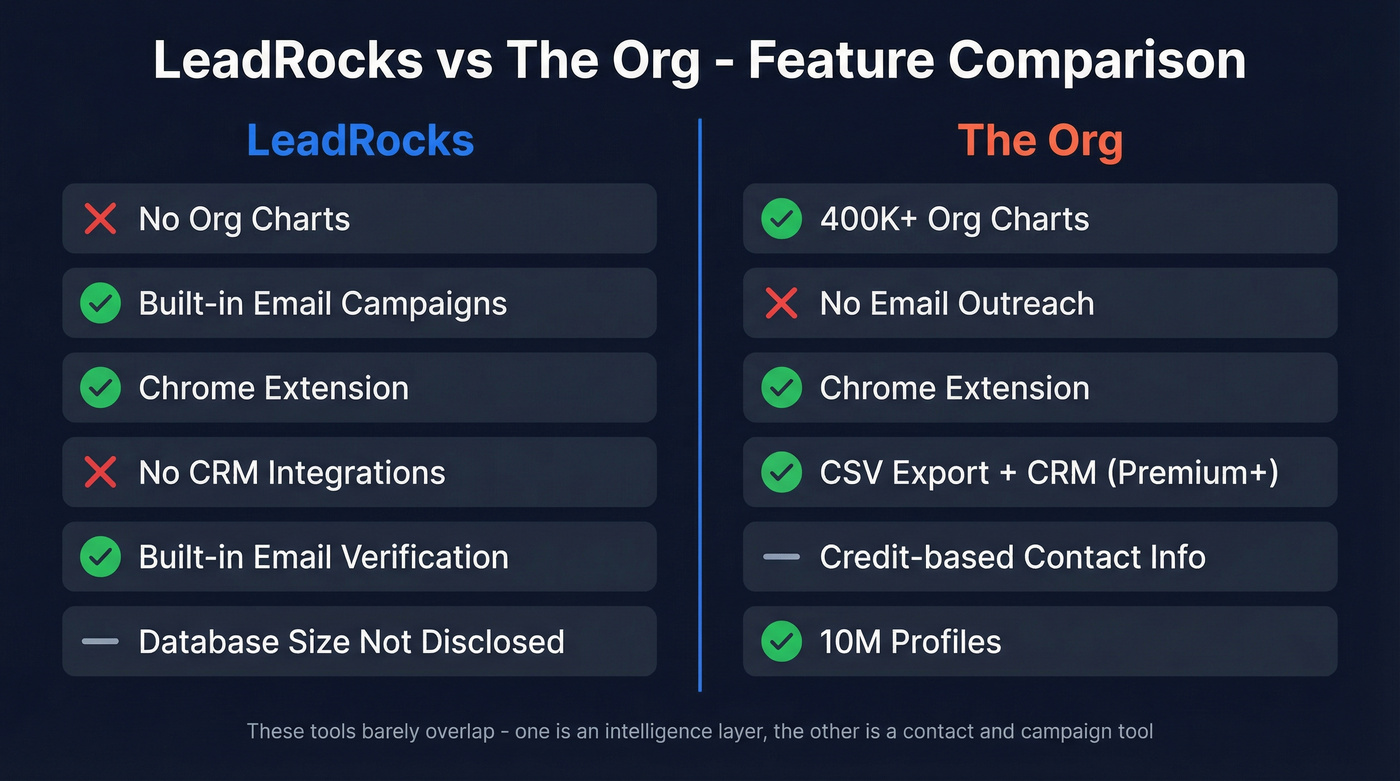 LeadRocks vs The Org - Feature Comparison

LeadRocks

No Org Charts

Built-in Email Campaigns

Chrome Extension

No CRM Integrations

Built-in Email Verification

Database Size Not Disclosed

The Org

400K+ Org Charts

No Email Outreach

Chrome Extension

CSV Export + CRM (Premium+)

Credit-based Contact Info

10M Profiles

These tools barely overlap - one is an intelligence layer, the other is a contact and campaign tool